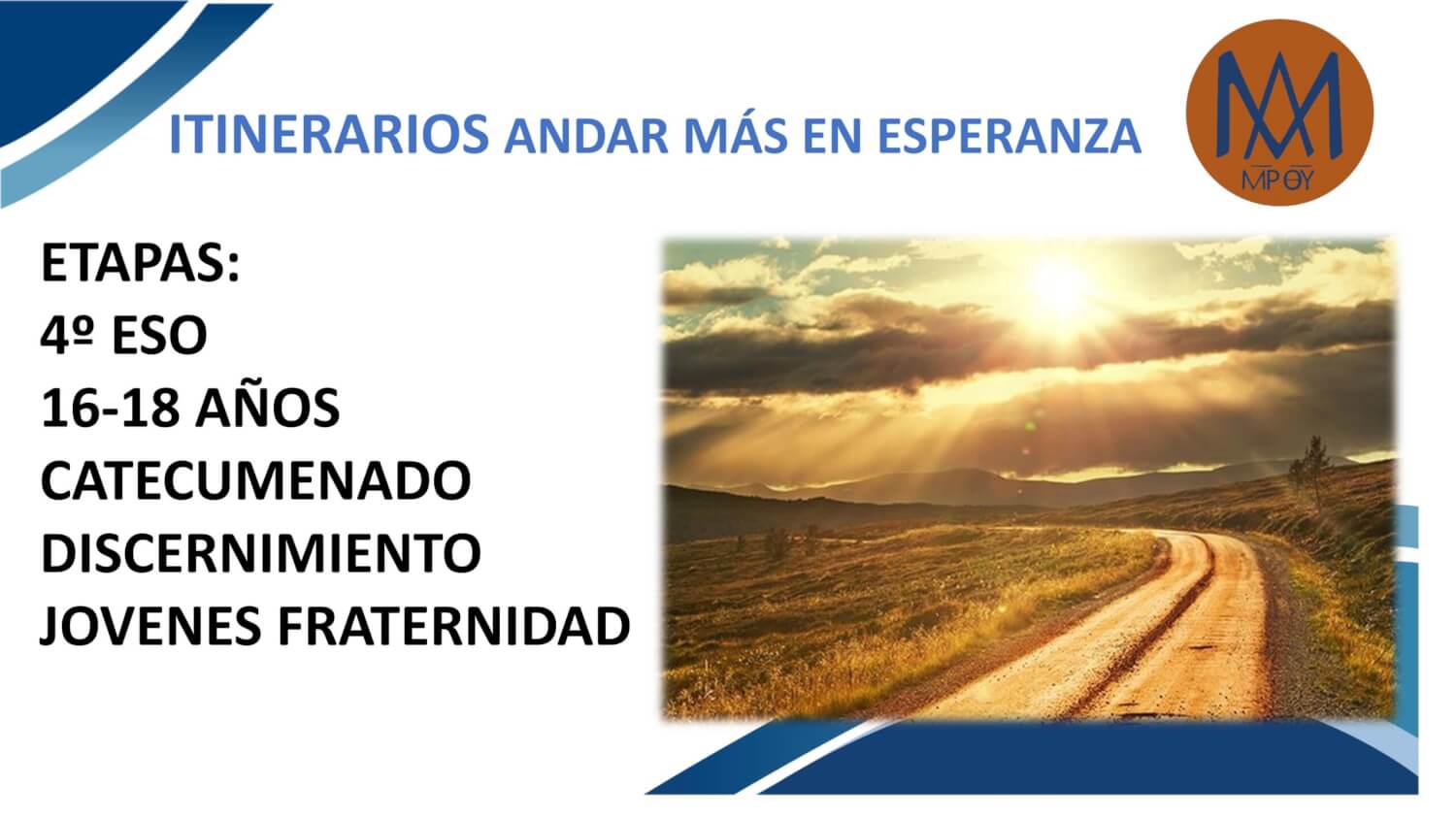 ITINERARIOS ANDAR MÁS EN ESPERANZA

MP ΘY

ETAPAS:
4º ESO
16-18 AÑOS
CATECUMENADO
DISCERNIMIENTO
JOVENES FRATERNIDAD